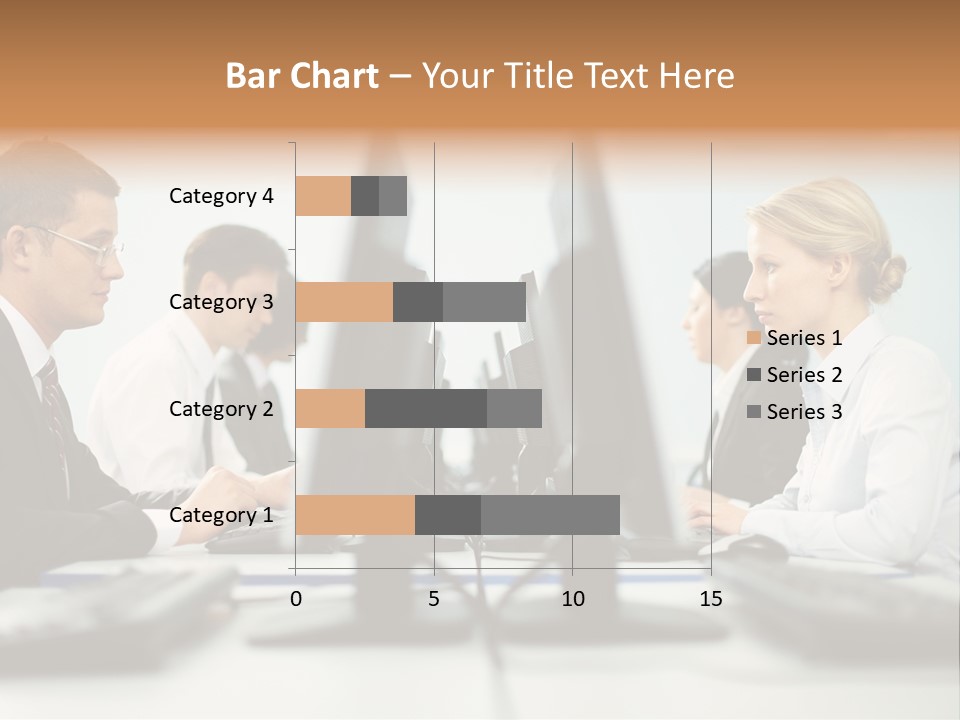 Bar Chart – Your Title Text Here

Category 4
Category 3
Category 2
Category 1

0
5
10
15

Series 1
Series 2
Series 3